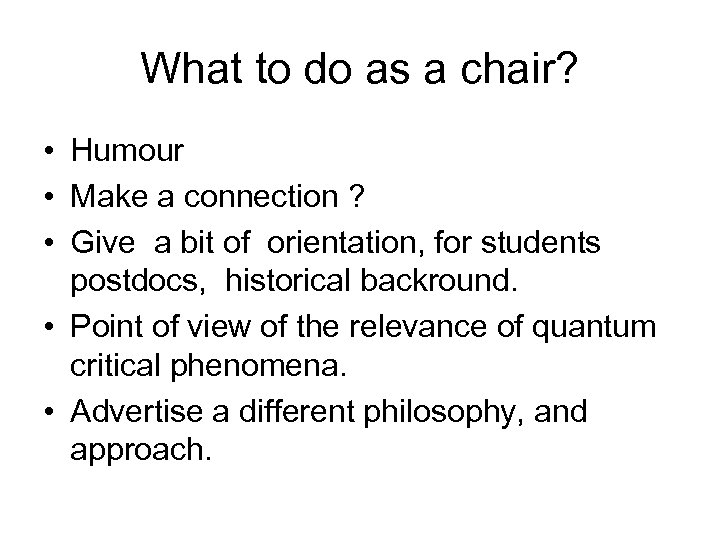 What to do as a chair?

• Humour
• Make a connection ?
• Give a bit of orientation, for students postdocs, historical backround.
• Point of view of the relevance of quantum critical phenomena.
• Advertise a different philosophy, and approach.